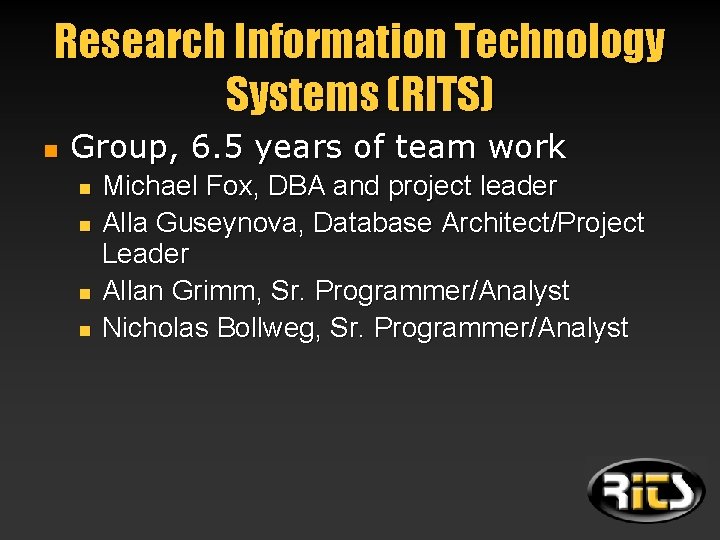 Research Information Technology Systems (RITS)

Group, 6.5 years of team work

Michael Fox, DBA and project leader

Alla Guseynova, Database Architect/Project Leader

Allan Grimm, Sr. Programmer/Analyst

Nicholas Bollweg, Sr. Programmer/Analyst

RITS